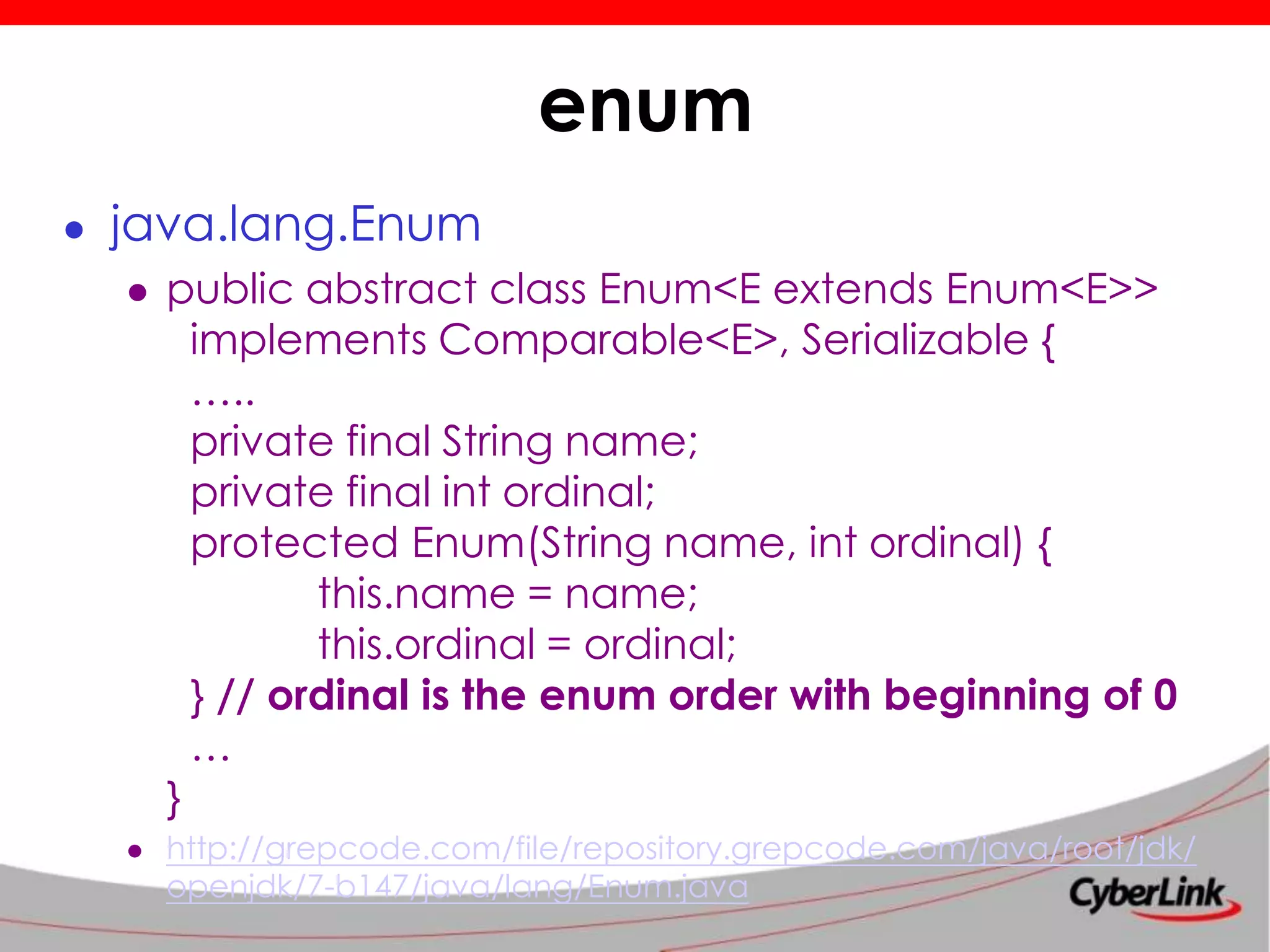 enum

• java.lang.Enum
  • public abstract class Enum<E extends Enum<E>> implements Comparable<E>, Serializable {
    .....
    private final String name;
    private final int ordinal;
    protected Enum(String name, int ordinal) {
        this.name = name;
        this.ordinal = ordinal;
    } // ordinal is the enum order with beginning of 0
    ...
  }
  • http://grepcode.com/file/repository.grepcode.com/java/root/jdk/openjdk/7-b147/java/lang/Enum.java

CyberLink